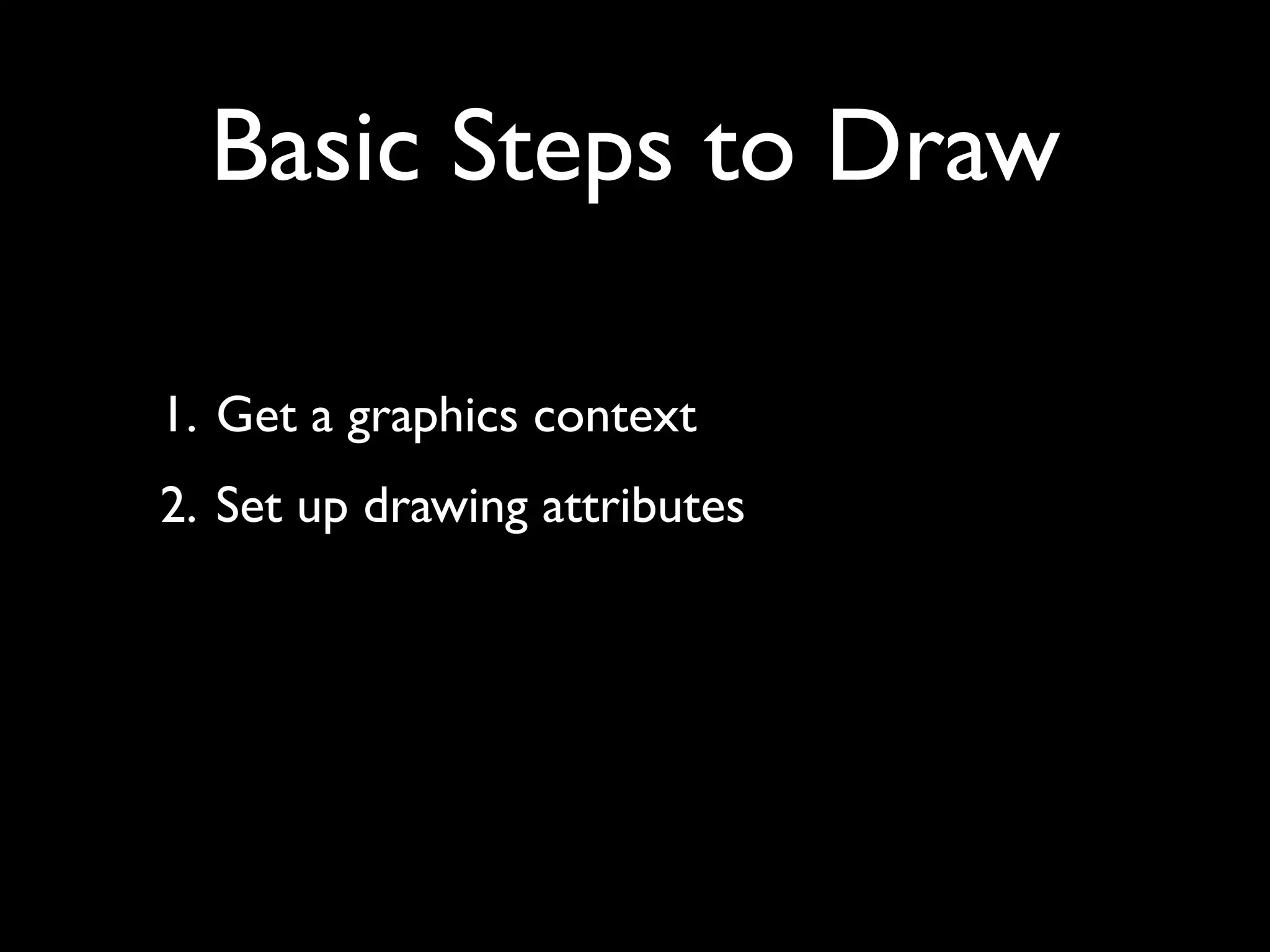 Basic Steps to Draw

1. Get a graphics context
2. Set up drawing attributes